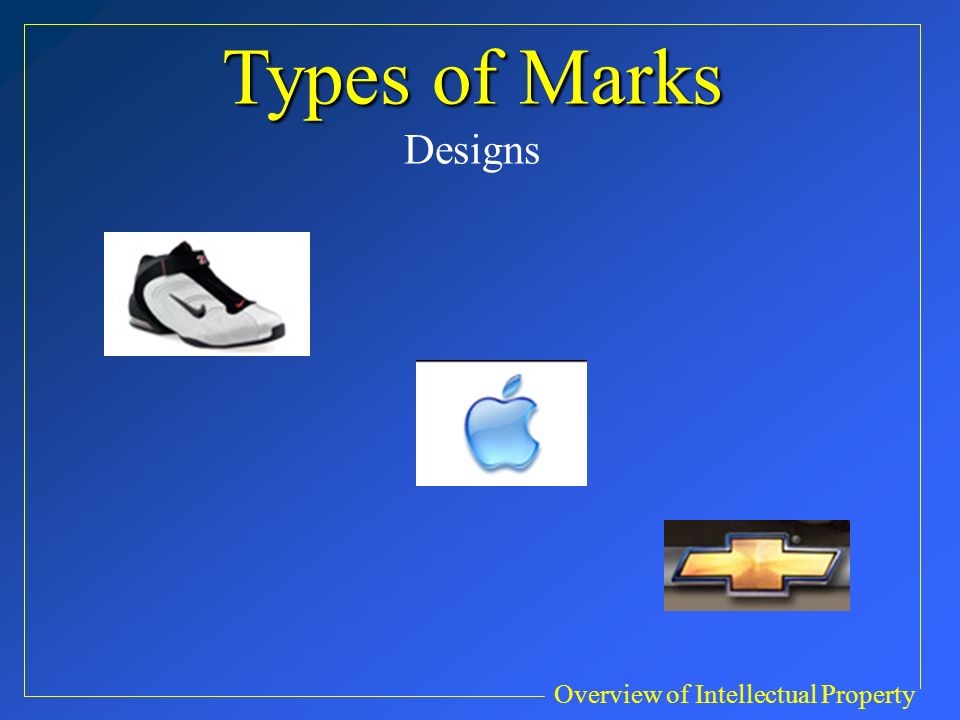 Types of Marks

Designs

Overview of Intellectual Property